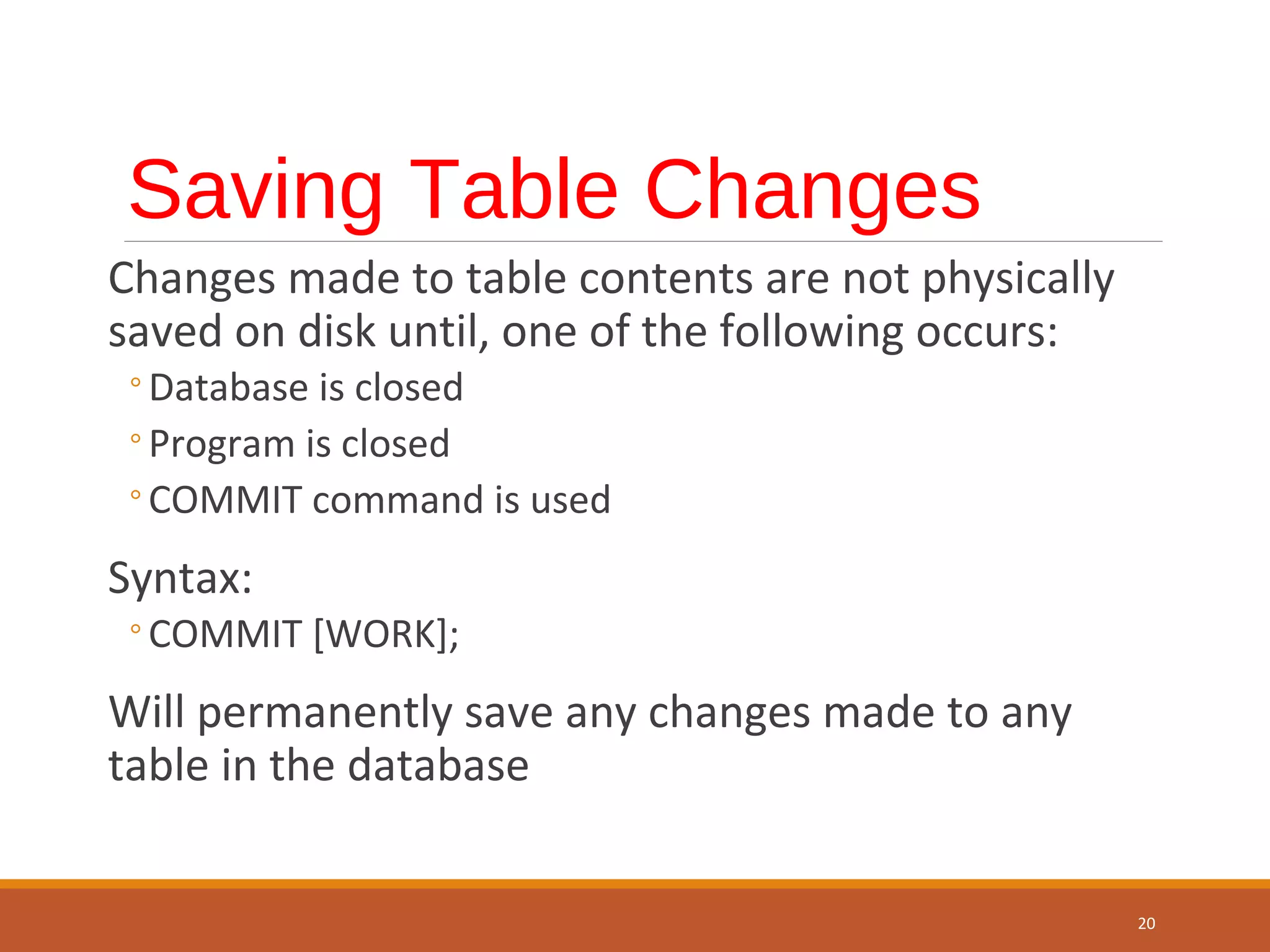 Saving Table Changes

Changes made to table contents are not physically saved on disk until, one of the following occurs:

◦ Database is closed
◦ Program is closed
◦ COMMIT command is used

Syntax:

◦ COMMIT [WORK];

Will permanently save any changes made to any table in the database

20